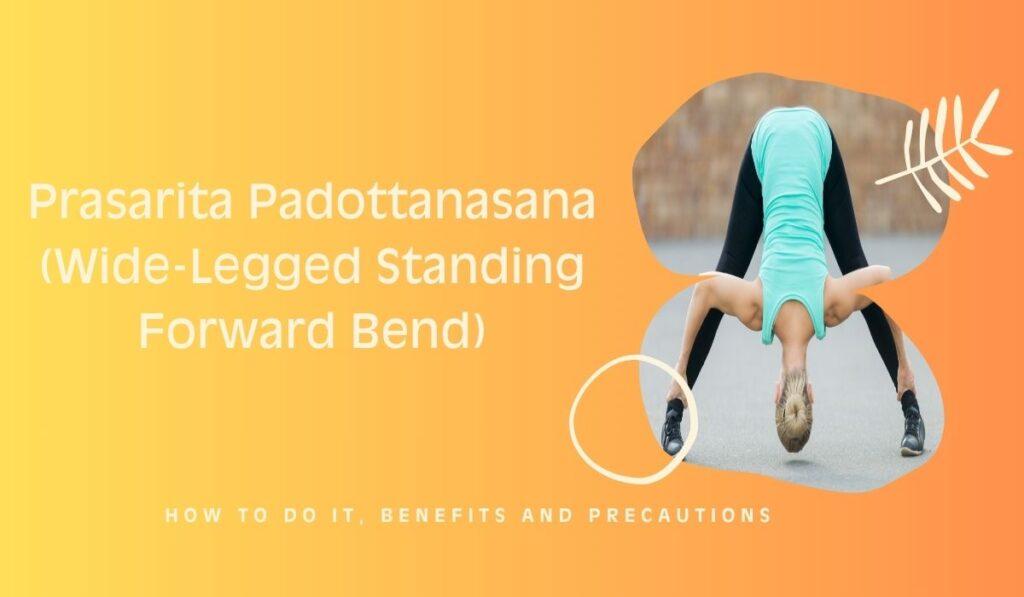 Prasarita Padottanasana (Wide-Legged Standing Forward Bend)

HOW TO DO IT, BENEFITS AND PRECAUTIONS